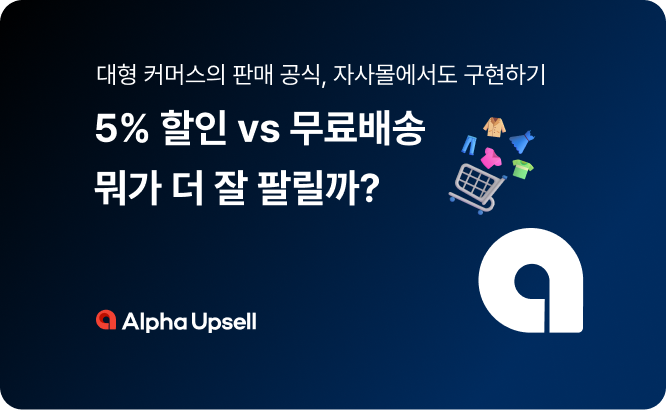 대형 커머스의 판매 공식, 자사몰에서도 구현하기

5% 할인 vs 무료배송
뭐가 더 잘 팔릴까?

Alpha Upsell